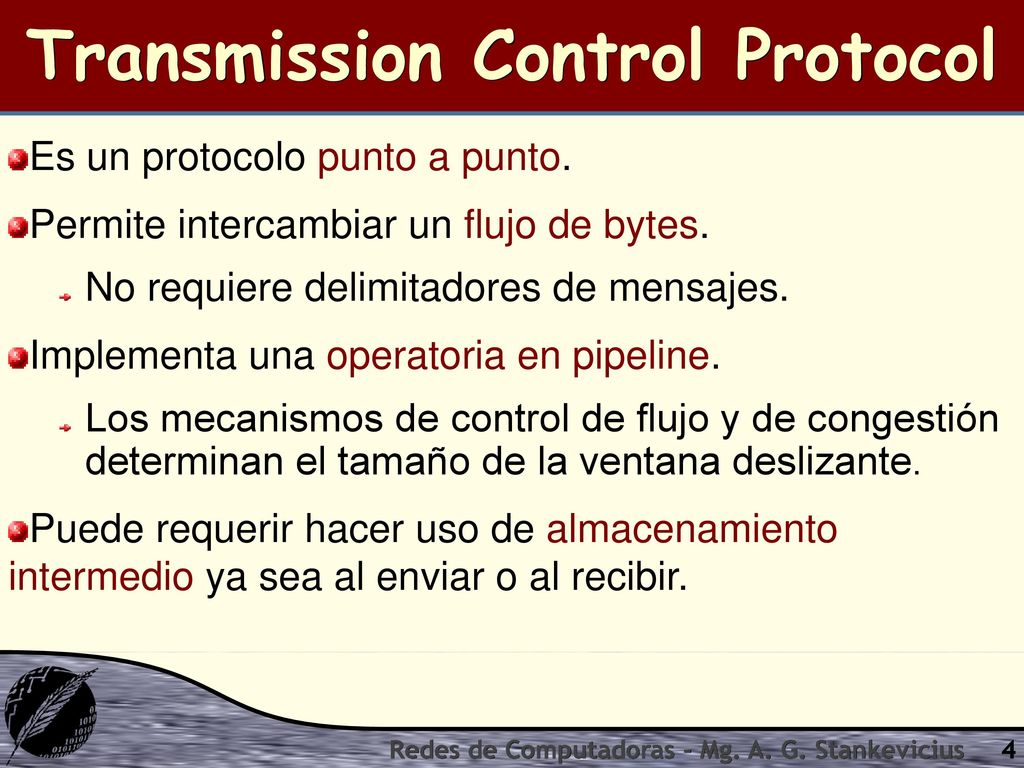 Transmission Control Protocol

Es un protocolo punto a punto.

Permite intercambiar un flujo de bytes.

No requiere delimitadores de mensajes.

Implementa una operatoria en pipeline.

Los mecanismos de control de flujo y de congestión determinan el tamaño de la ventana deslizante.

Puede requerir hacer uso de almacenamiento intermedio ya sea al enviar o al recibir.

Redes de Computadoras - Mg. A. G. Stankevicius 4